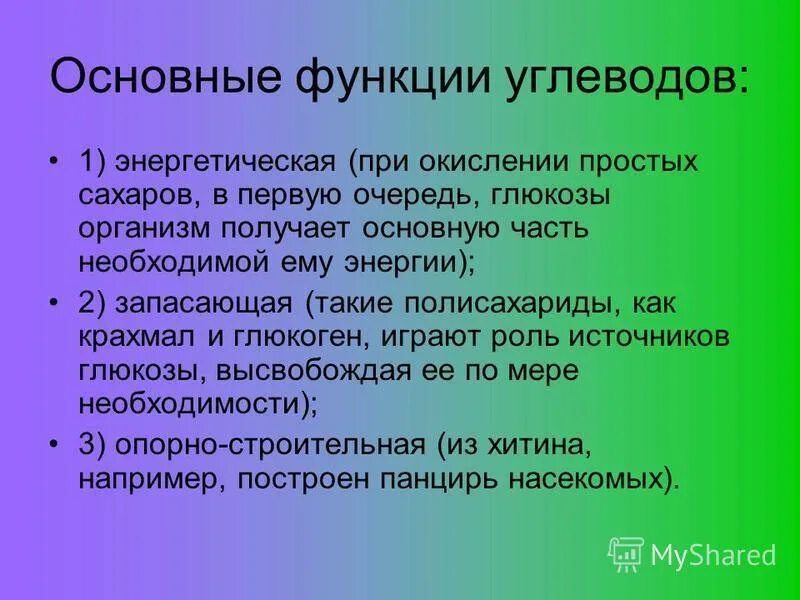 Основные функции углеводов:

• 1) энергетическая (при окислении простых сахаров, в первую очередь, глюкозы организм получает основную часть необходимой ему энергии);

• 2) запасающая (такие полисахариды, как крахмал и глюкоген, играют роль источников глюкозы, высвобождая ее по мере необходимости);

• 3) опорно-строительная (из хитина, например, построен панцирь насекомых).

MyShared